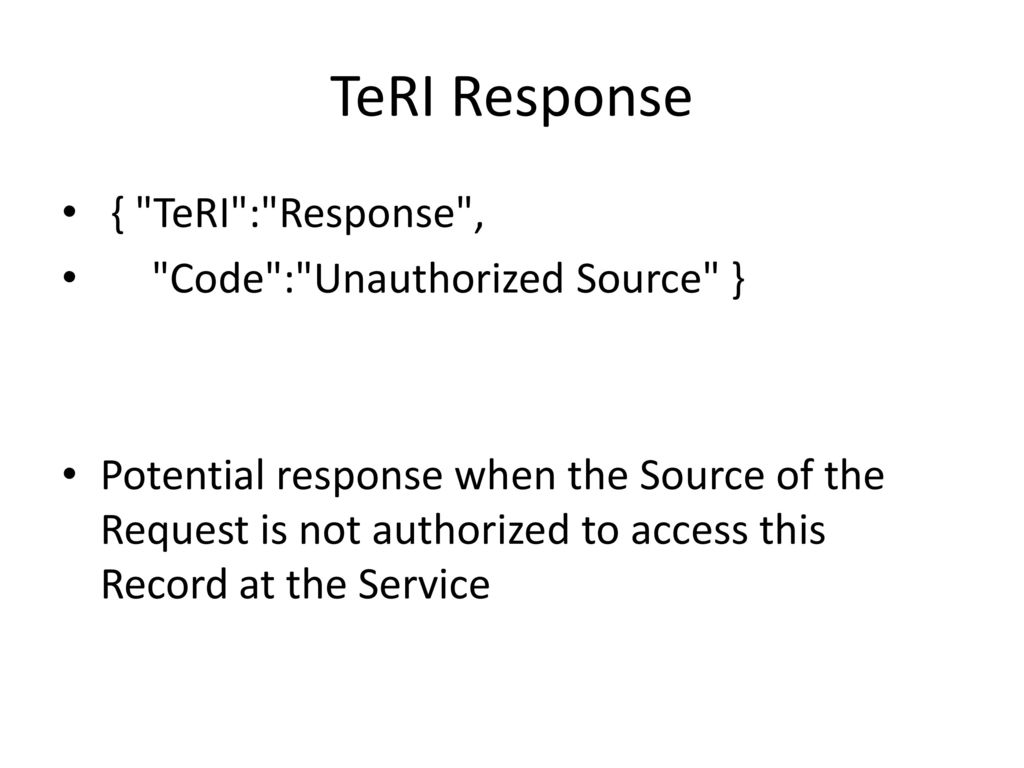 TeRI Response

• { "TeRI":"Response",
• "Code":"Unauthorized Source" }

• Potential response when the Source of the Request is not authorized to access this Record at the Service